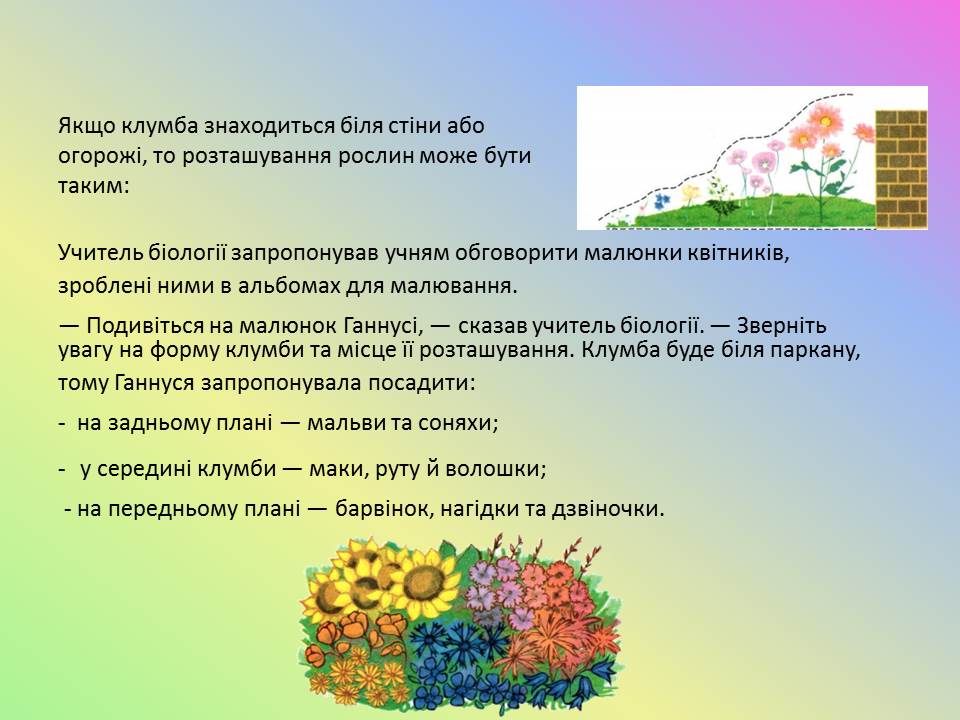 Якщо клумба знаходиться біля стіни або огорожі, то розташування рослин може бути таким:

Учитель біології запропонував учням обговорити малюнки квітників, зроблені ними в альбомах для малювання.

— Подивіться на малюнок Ганнусі, — сказав учитель біології. — Зверніть увагу на форму клумби та місце її розташування. Клумба буде біля паркану, тому Ганнуся запропонувала посадити:

- на задньому плані — мальви та соняхи;

- у середині клумби — маки, руту й волошки;

- на передньому плані — барвінок, нагідки та дзвіночки.